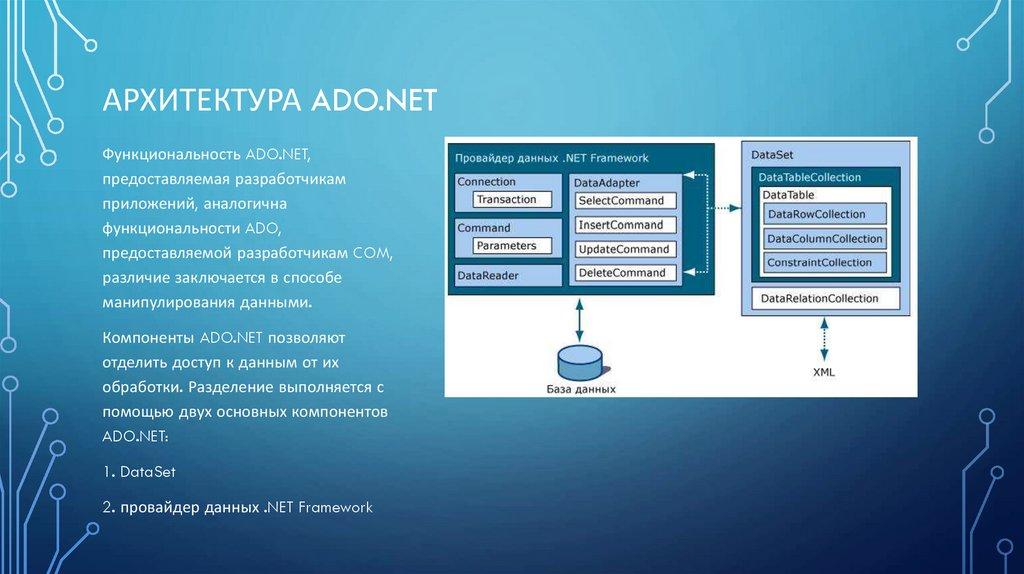 АРХИТЕКТУРА ADO.NET

Функциональность ADO.NET, предоставляемая разработчикам приложений, аналогична функциональности ADO, предоставляемой разработчикам COM, различие заключается в способе манипулирования данными.

Компоненты ADO.NET позволяют отделить доступ к данным от их обработки. Разделение выполняется с помощью двух основных компонентов ADO.NET:

1. DataSet

2. провайдер данных .NET Framework

Провайдер данных .NET Framework
Connection
Transaction
Command
Parameters
DataReader
DataAdapter
SelectCommand
InsertCommand
UpdateCommand
DeleteCommand
База данных

DataSet
DataTableCollection
DataTable
DataRowCollection
DataColumnCollection
ConstraintCollection
DataRelationCollection
XML